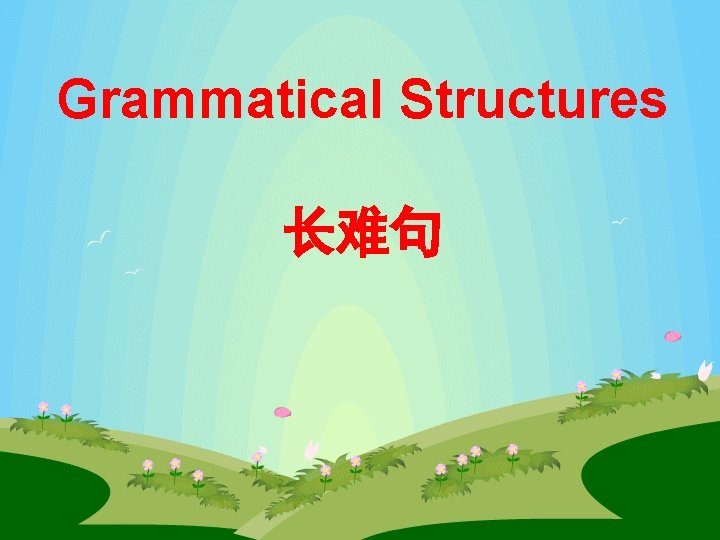 Grammatical Structures

长难句